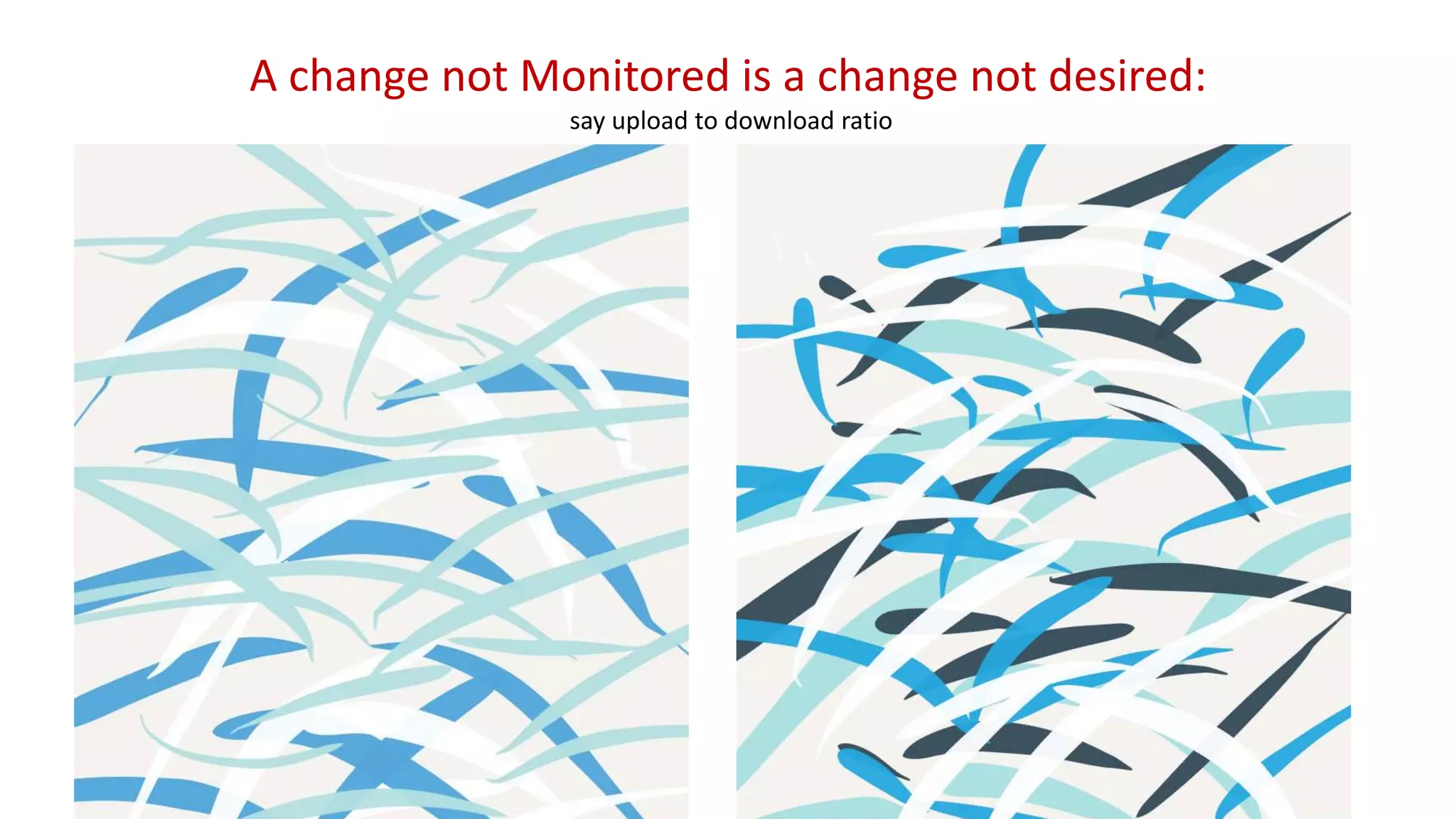 A change not Monitored is a change not desired:

say upload to download ratio